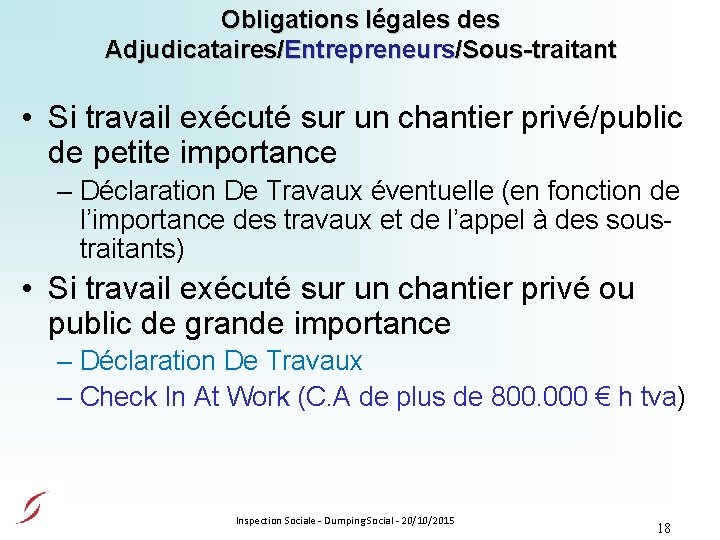 Obligations légales des Adjudicataires/Entrepreneurs/Sous-traitant

• Si travail exécuté sur un chantier privé/public de petite importance
– Déclaration De Travaux éventuelle (en fonction de l'importance des travaux et de l'appel à des sous-traitants)

• Si travail exécuté sur un chantier privé ou public de grande importance
– Déclaration De Travaux
– Check In At Work (C.A de plus de 800.000 € h tva)

Inspection Sociale - DumpingSocial - 20/10/2015

18